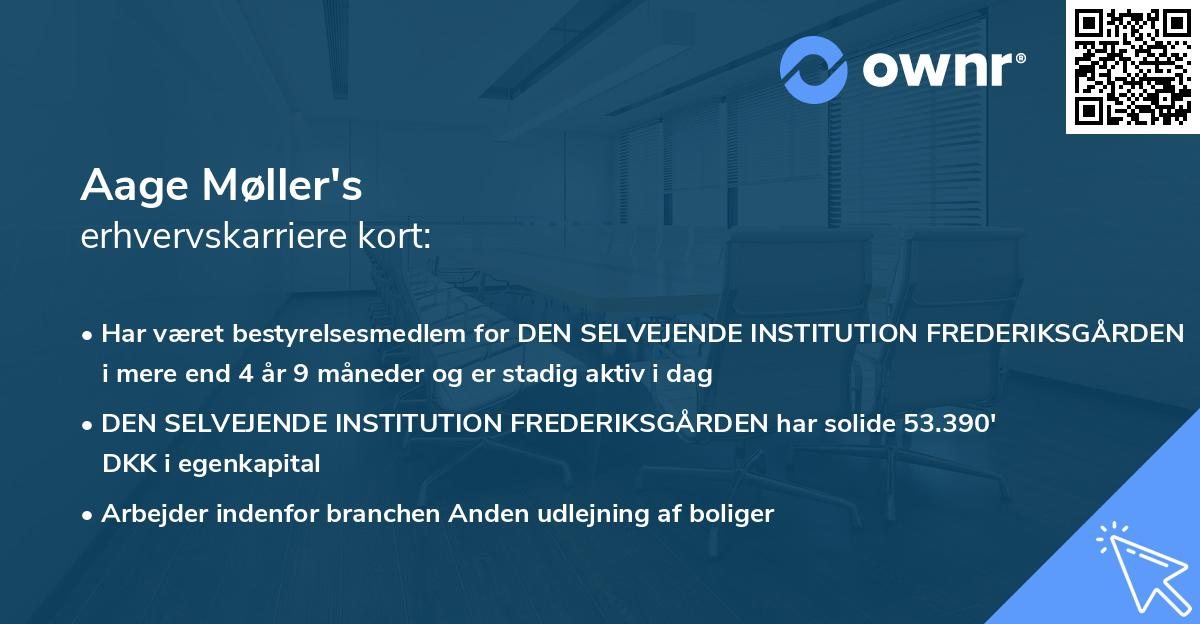 ownr®

Aage Møller's
erhvervskarriere kort:

• Har været bestyrelsesmedlem for DEN SELVEJENDE INSTITUTION FREDERIKSGÅRDEN i mere end 4 år 9 måneder og er stadig aktiv i dag

• DEN SELVEJENDE INSTITUTION FREDERIKSGÅRDEN har solide 53.390' DKK i egenkapital

• Arbejder indenfor branchen Anden udlejning af boliger